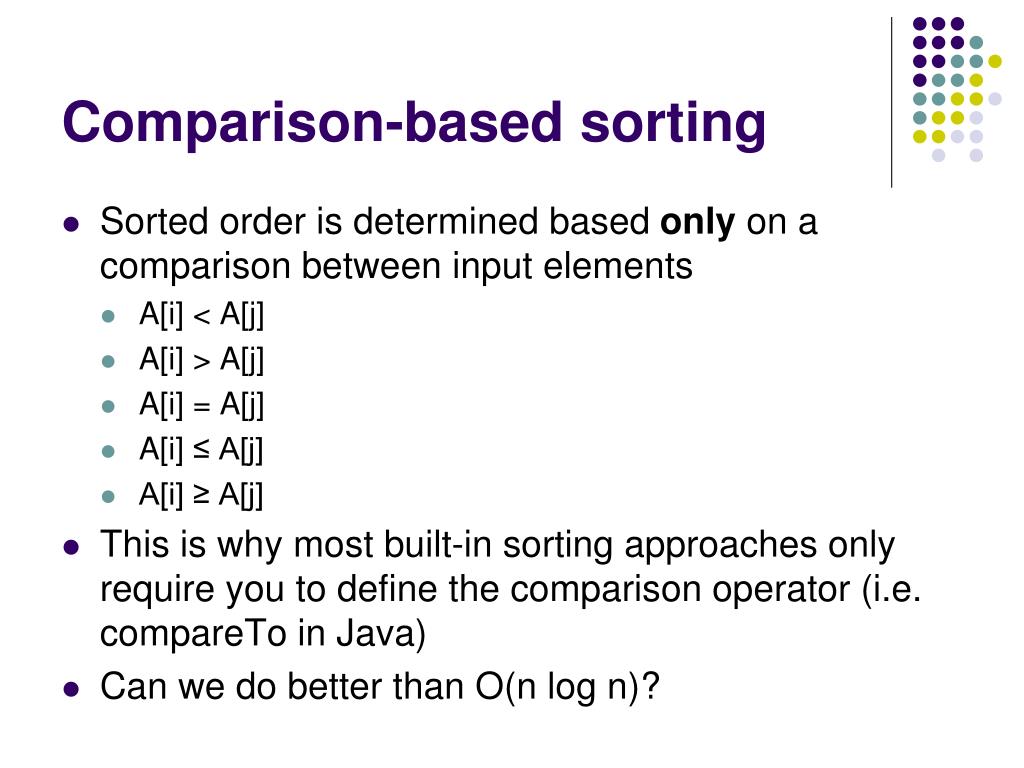 Comparison-based sorting

- Sorted order is determined based **only** on a comparison between input elements
  - A[i] < A[j]
  - A[i] > A[j]
  - A[i] = A[j]
  - A[i] ≤ A[j]
  - A[i] ≥ A[j]
- This is why most built-in sorting approaches only require you to define the comparison operator (i.e. compareTo in Java)
- Can we do better than O(n log n)?